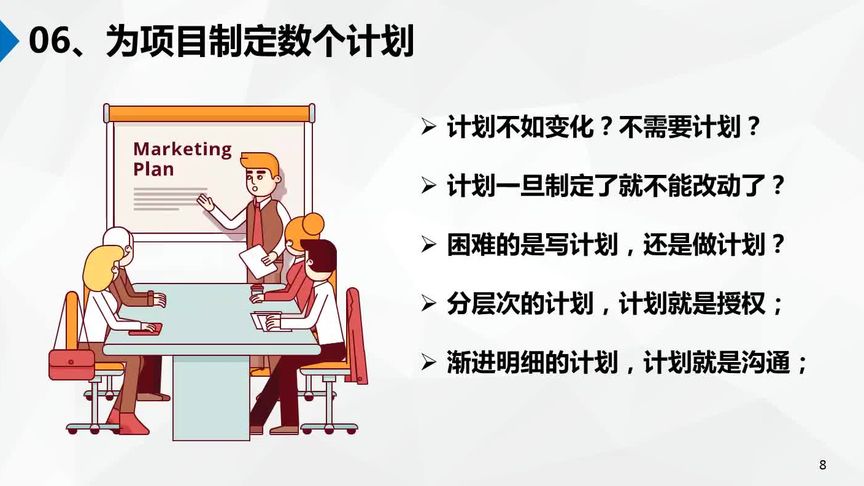 06、为项目制定数个计划

Marketing Plan

➢ 计划不如变化？不需要计划？

➢ 计划一旦制定了就不能改动了？

➢ 困难的是写计划，还是做计划？

➢ 分层次的计划，计划就是授权；

➢ 渐进明细的计划，计划就是沟通；

8